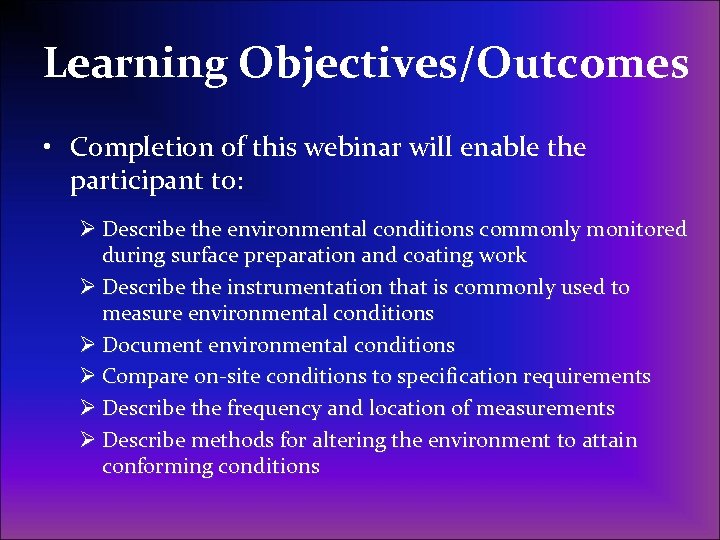 Learning Objectives/Outcomes

• Completion of this webinar will enable the participant to:

➢ Describe the environmental conditions commonly monitored during surface preparation and coating work
➢ Describe the instrumentation that is commonly used to measure environmental conditions
➢ Document environmental conditions
➢ Compare on-site conditions to specification requirements
➢ Describe the frequency and location of measurements
➢ Describe methods for altering the environment to attain conforming conditions